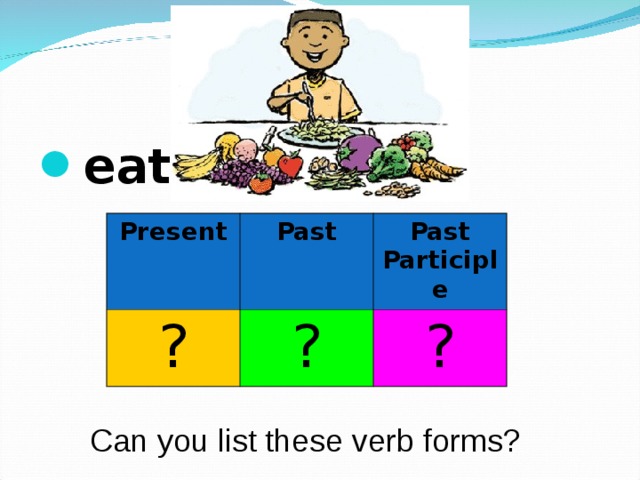 eat

| Present | Past | Past Participle |
|---|---|---|
| ? | ? | ? |

Can you list these verb forms?